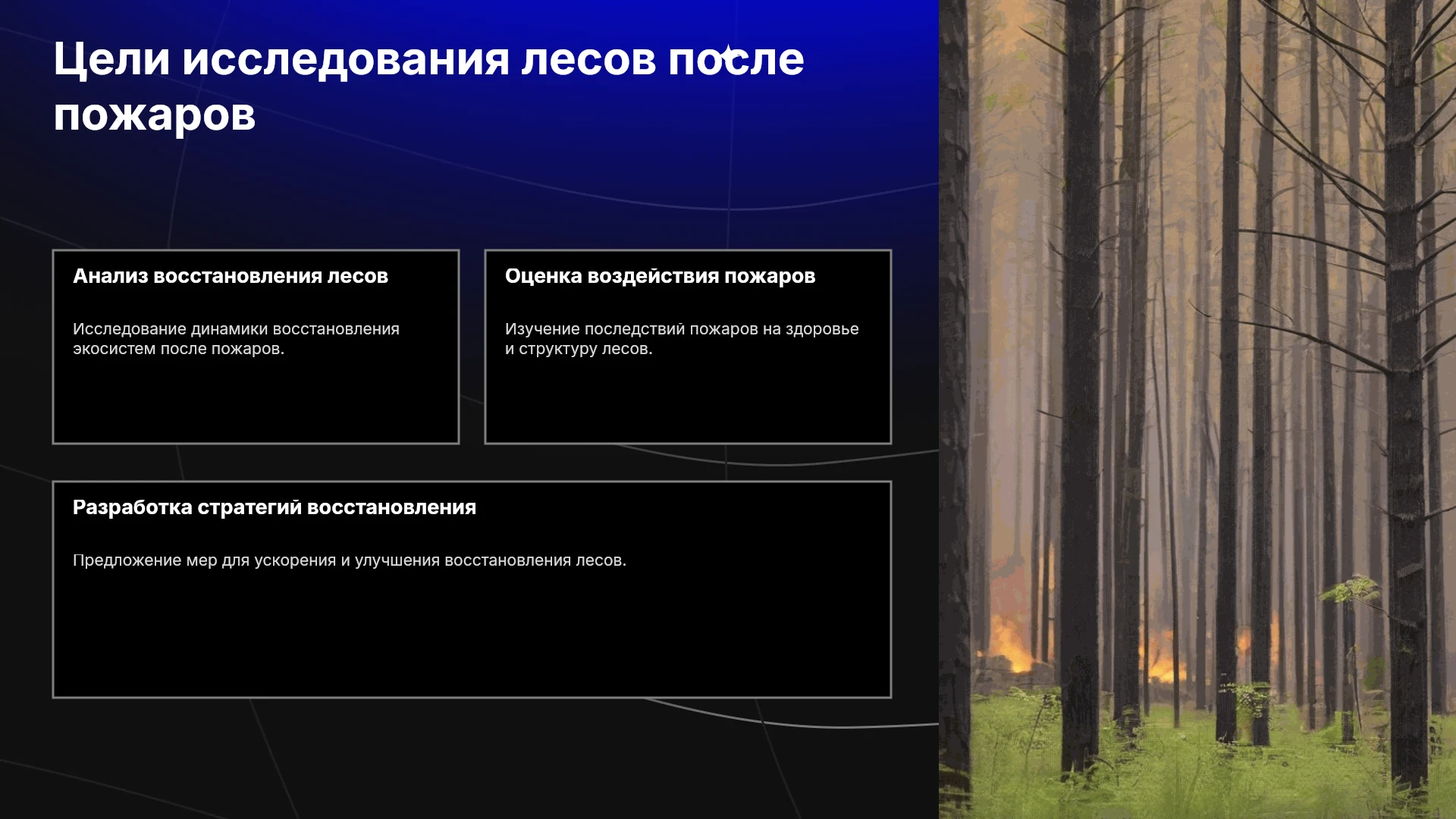 Цели исследования лесов после пожаров

Анализ восстановления лесов

Исследование динамики восстановления экосистем после пожаров.

Оценка воздействия пожаров

Изучение последствий пожаров на здоровье и структуру лесов.

Разработка стратегий восстановления

Предложение мер для ускорения и улучшения восстановления лесов.